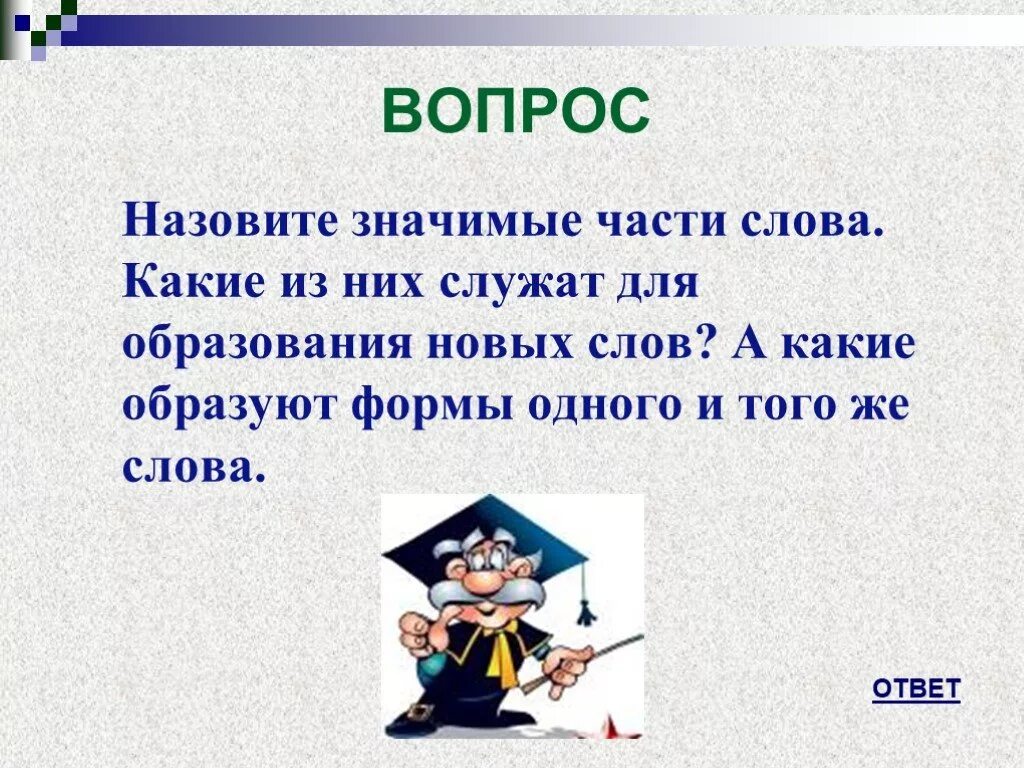 ВОПРОС

Назовите значимые части слова. Какие из них служат для образования новых слов? А какие образуют формы одного и того же слова.

ОТВЕТ